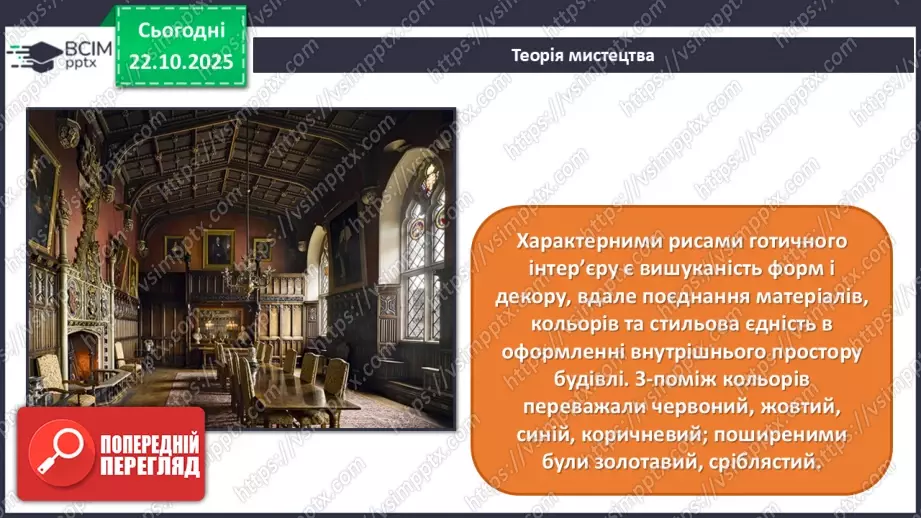 ВСІМ pptx

Сьогодні 22.10.2025

Теорія мистецтва

Характерними рисами готичного інтер'єру є вишуканість форм і декору, вдале поєднання матеріалів, кольорів та стильова єдність в оформленні внутрішнього простору будівлі. З-поміж кольорів переважали червоний, жовтий, синій, коричневий; поширеними були золотавий, сріблястий.

ПОПЕРЕДНІЙ ПЕРЕГЛЯД

https://vsimpptx.com